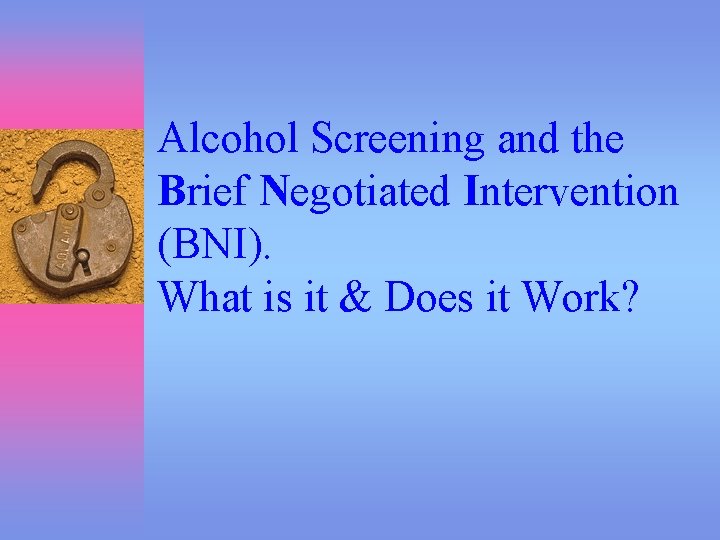 Alcohol Screening and the Brief Negotiated Intervention (BNI).
What is it & Does it Work?